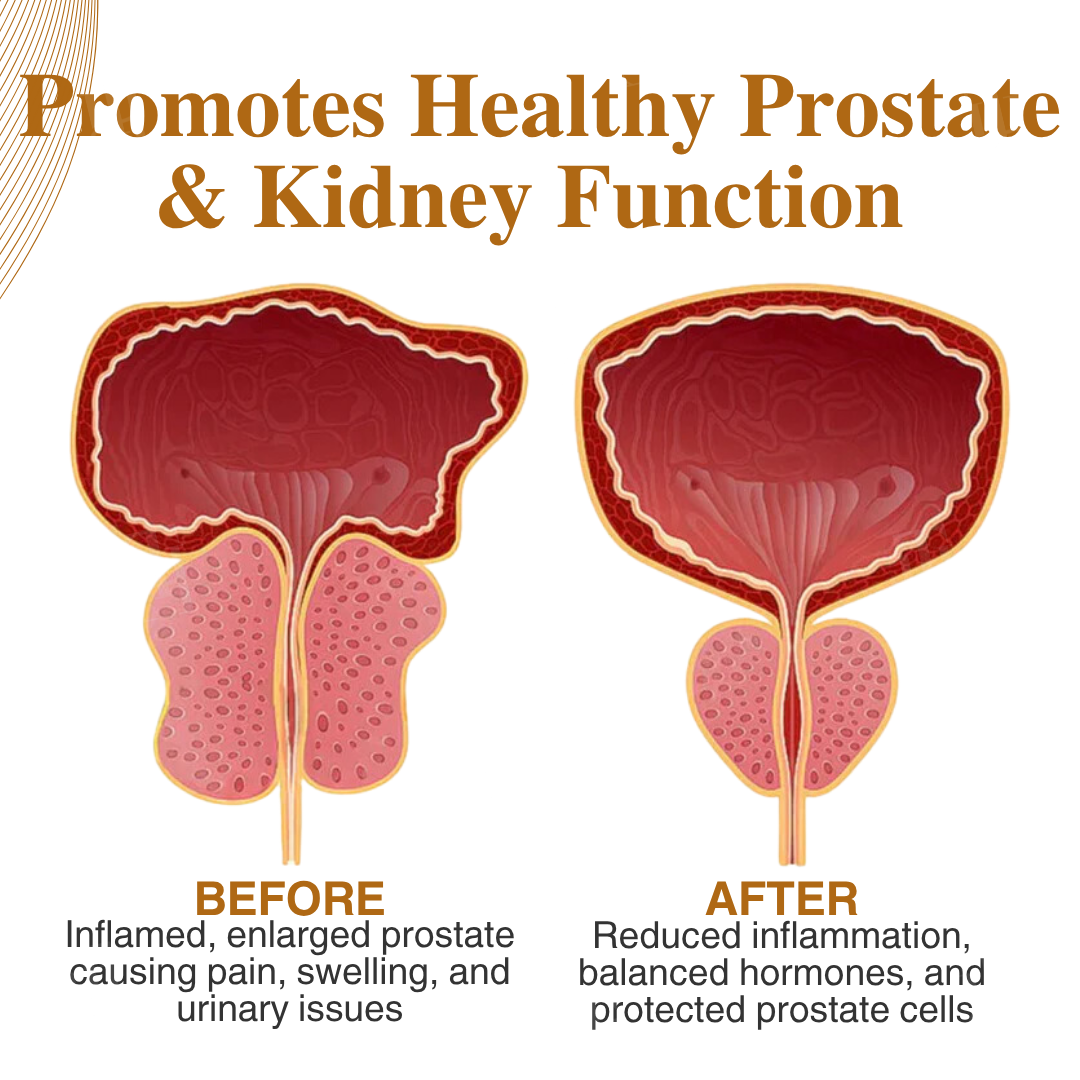 Promotes Healthy Prostate & Kidney Function

BEFORE
Inflamed, enlarged prostate causing pain, swelling, and urinary issues

AFTER
Reduced inflammation, balanced hormones, and protected prostate cells